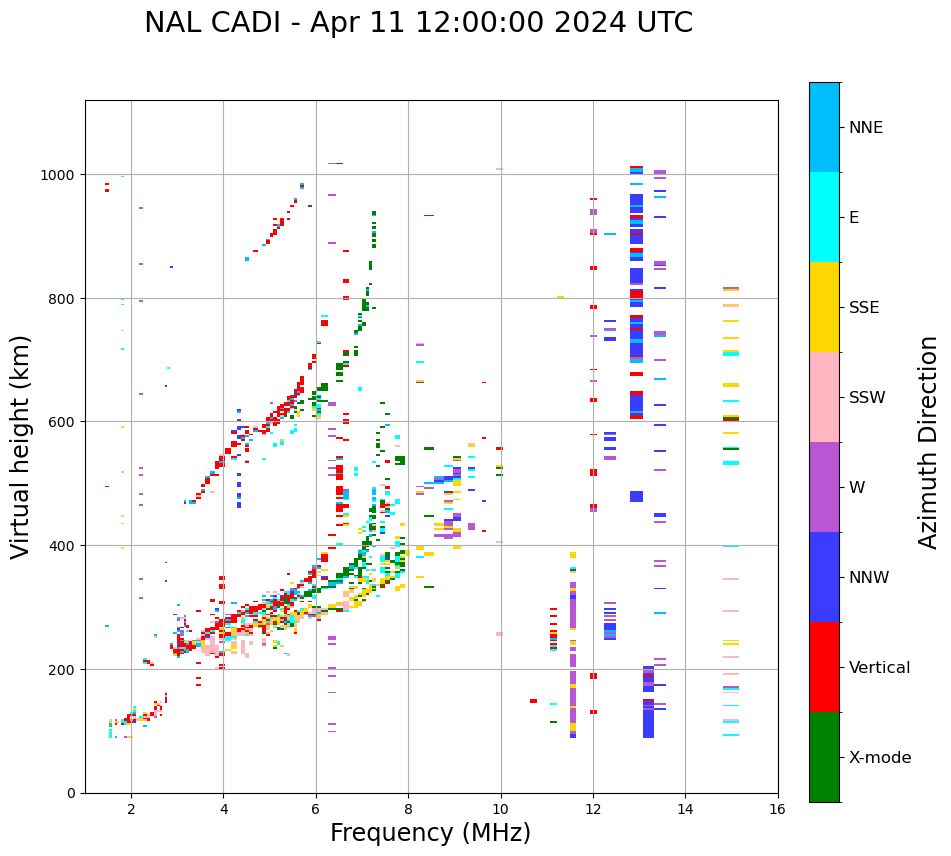 NAL CADI - Apr 11 12:00:00 2024 UTC

Virtual height (km)

1000
800
600
400
200
0

2
4
6
8
10
12
14
16

Frequency (MHz)

NNE
E
SSE
SSW
W
NNW
Vertical
X-mode

Azimuth Direction